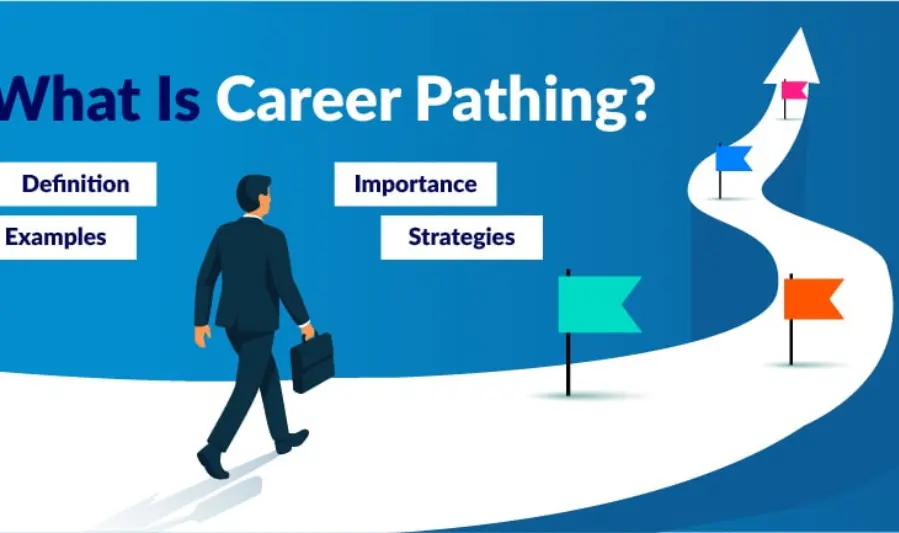 What Is Career Pathing?

Definition

Importance

Examples

Strategies